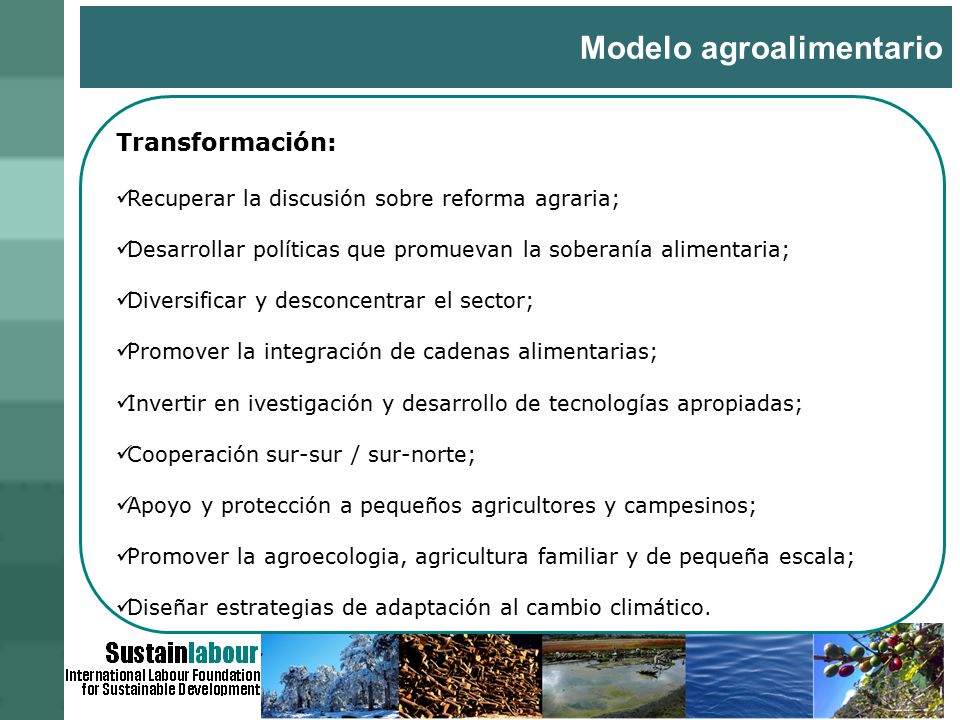 Modelo agroalimentario

Transformación:

✓Recuperar la discusión sobre reforma agraria;

✓Desarrollar políticas que promuevan la soberanía alimentaria;

✓Diversificar y desconcentrar el sector;

✓Promover la integración de cadenas alimentarias;

✓Invertir en ivestigación y desarrollo de tecnologías apropiadas;

✓Cooperación sur-sur / sur-norte;

✓Apoyo y protección a pequeños agricultores y campesinos;

✓Promover la agroecologia, agricultura familiar y de pequeña escala;

✓Diseñar estrategias de adaptación al cambio climático.

Sustainlabour
International Labour Foundation for Sustainable Development